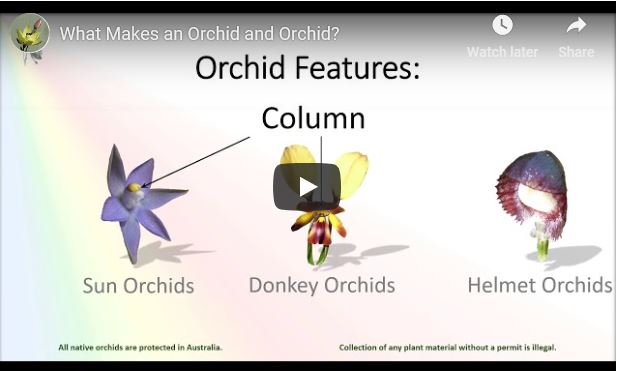 What Makes an Orchid and Orchid?

Watch later

Share

Orchid Features:

Column

Sun Orchids

Donkey Orchids

Helmet Orchids

All native orchids are protected in Australia.

Collection of any plant material without a permit is illegal.